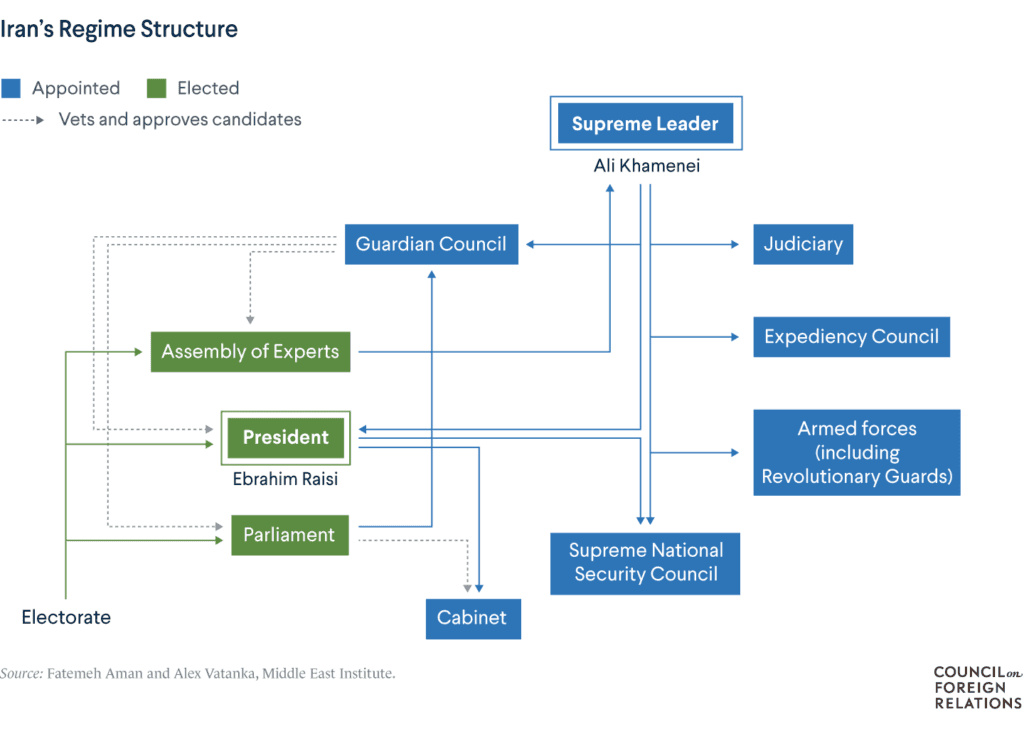 Iran's Regime Structure

Appointed
Elected
Vets and approves candidates

Supreme Leader
Ali Khamenei

Guardian Council

Judiciary

Assembly of Experts

Expediency Council

President
Ebrahim Raisi

Armed forces (including Revolutionary Guards)

Parliament

Supreme National Security Council

Electorate

Cabinet

Source: Fatemeh Aman and Alex Vatanka, Middle East Institute.

COUNCIL on FOREIGN RELATIONS